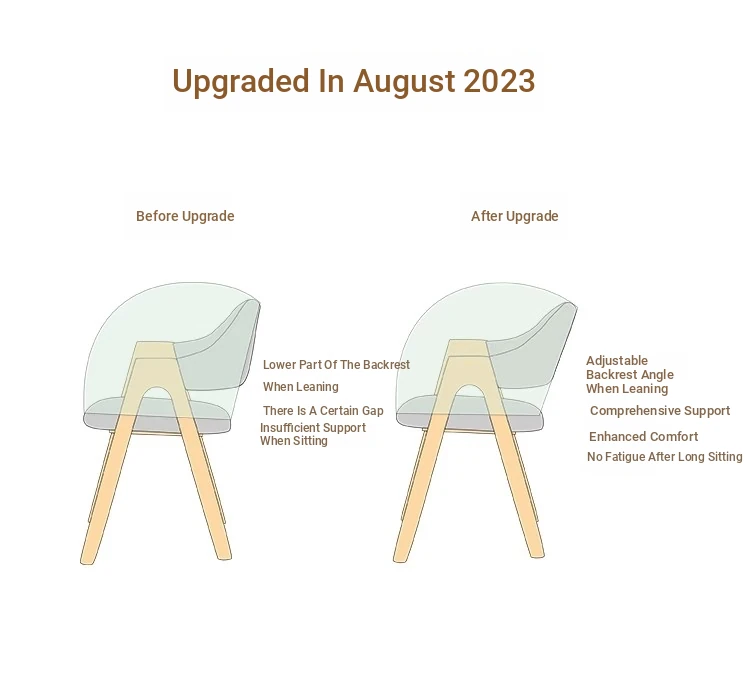 Upgraded In August 2023

Before Upgrade

Lower Part Of The Backrest
When Leaning
There Is A Certain Gap
Insufficient Support
When Sitting

After Upgrade

Adjustable
Backrest Angle
When Leaning
Comprehensive Support
Enhanced Comfort
No Fatigue After Long Sitting